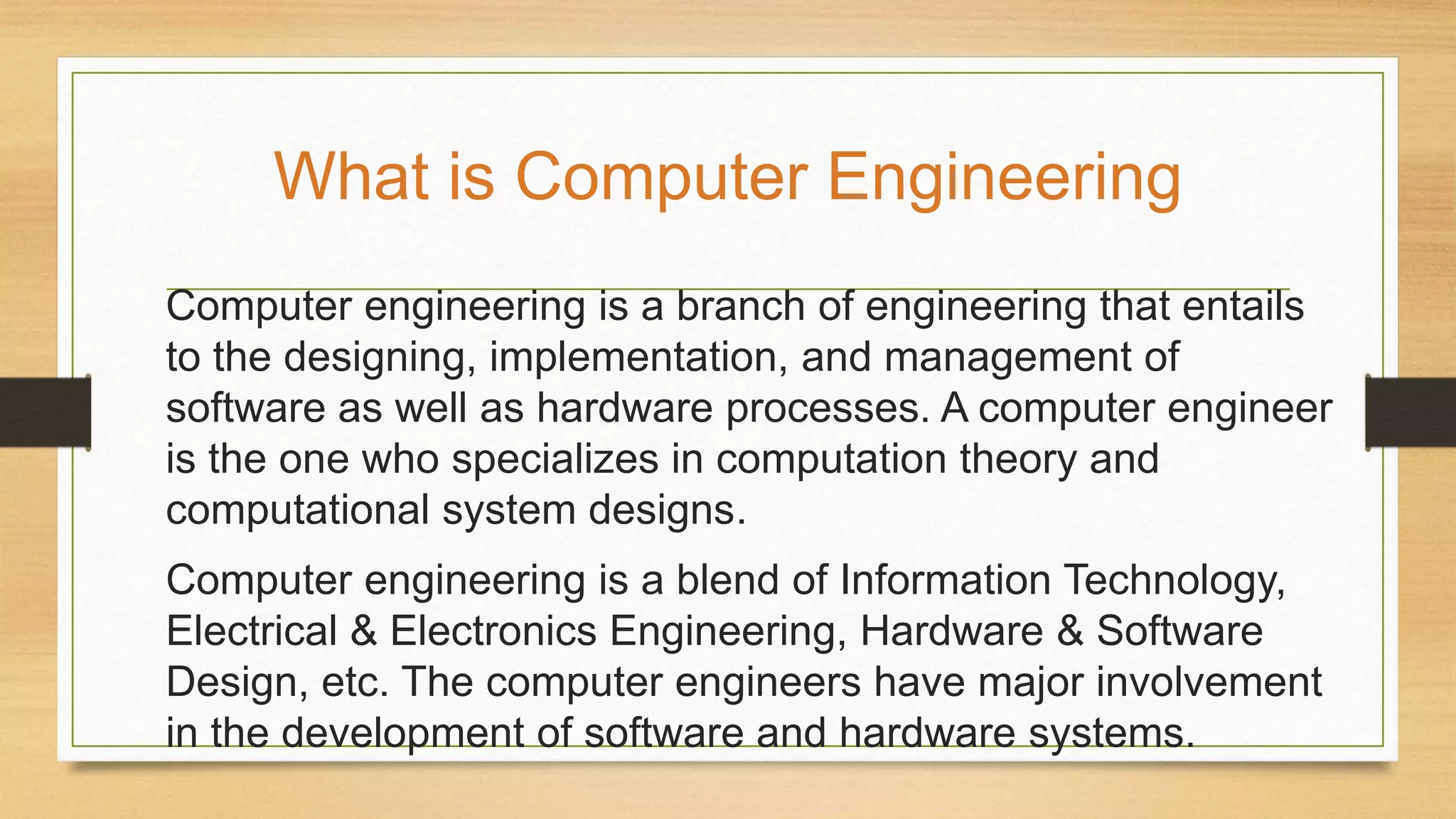 What is Computer Engineering

Computer engineering is a branch of engineering that entails to the designing, implementation, and management of software as well as hardware processes. A computer engineer is the one who specializes in computation theory and computational system designs.

Computer engineering is a blend of Information Technology, Electrical & Electronics Engineering, Hardware & Software Design, etc. The computer engineers have major involvement in the development of software and hardware systems.